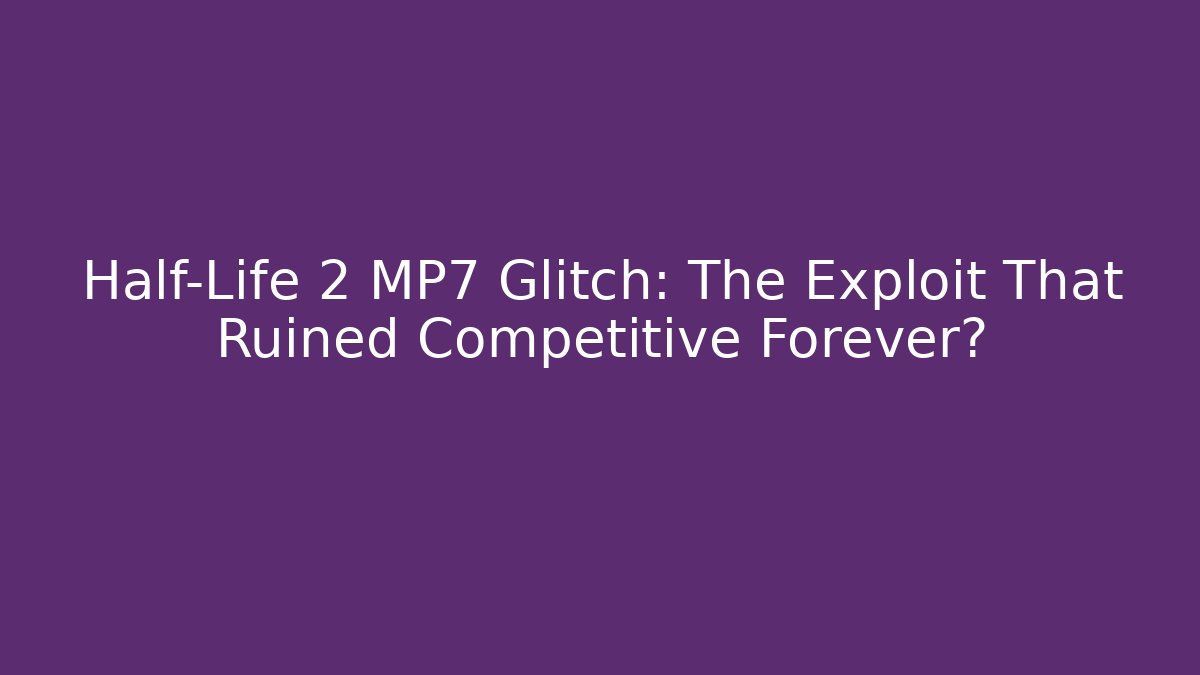 Half-Life 2 MP7 Glitch: The Exploit That Ruined Competitive Forever?